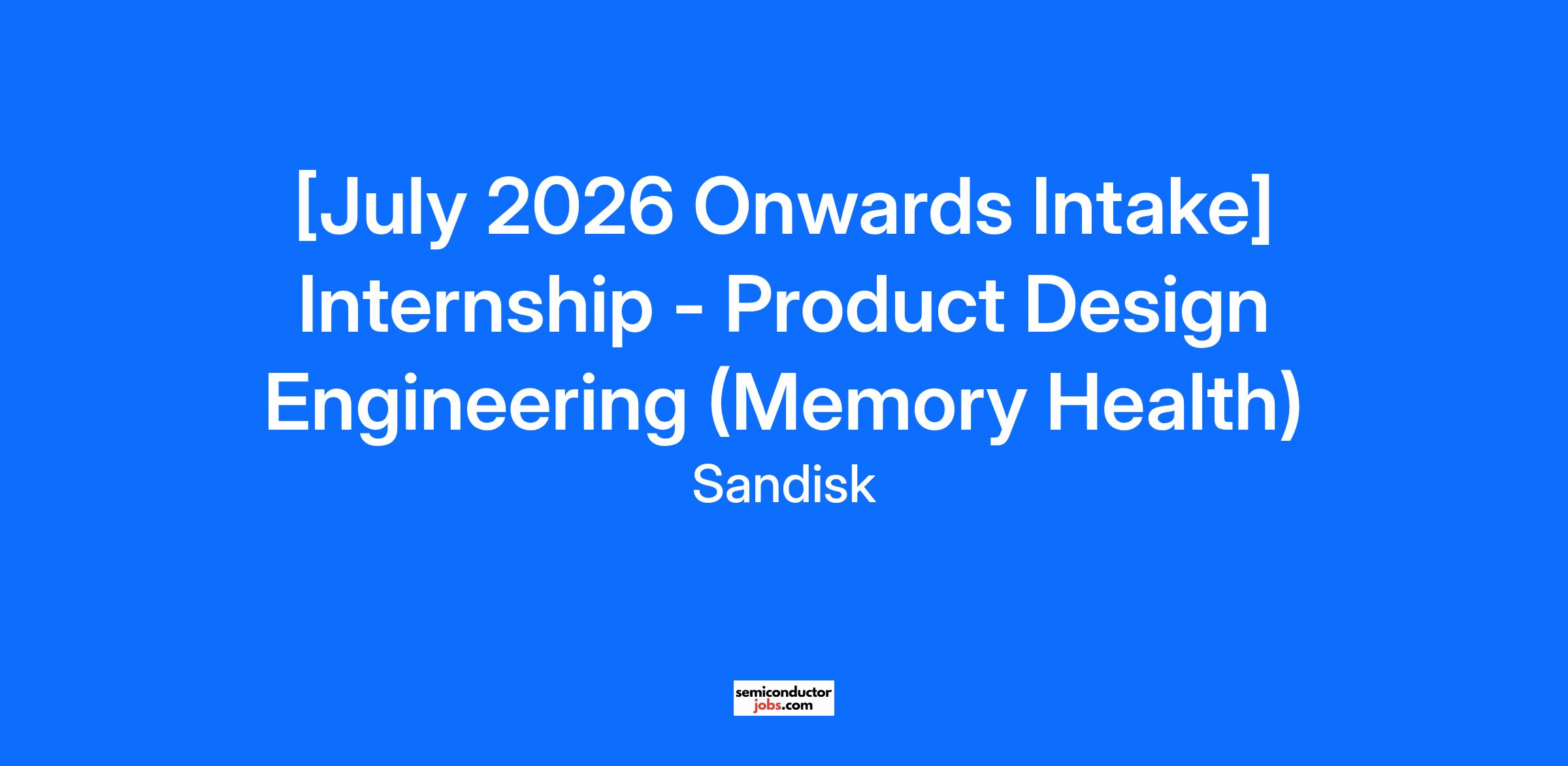 [July 2026 Onwards Intake] Internship - Product Design Engineering (Memory Health)

Sandisk

semiconductor
jobs.com